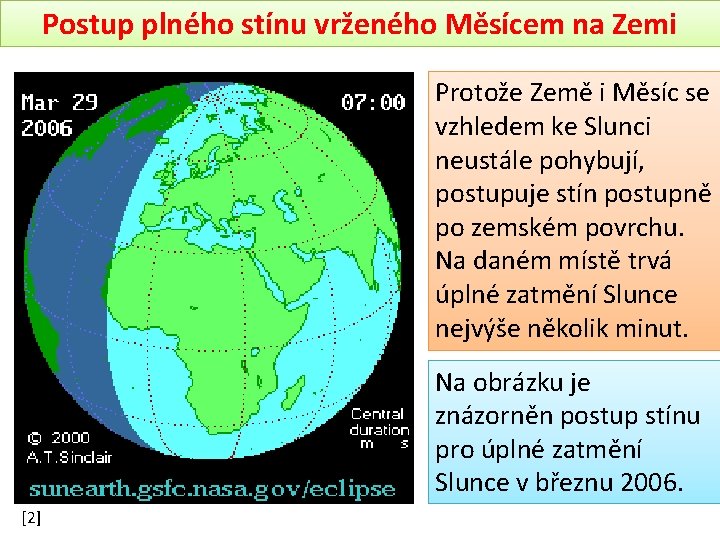 Postup plného stínu vrženého Měsícem na Zemi

Mar 29
2006

07:00

Central
duration
m s

© 2000
A.T.Sinclair

sunearth.gsfc.nasa.gov/eclipse

[2]

Protože Země i Měsíc se vzhledem ke Slunci neustále pohybují, postupuje stín postupně po zemském povrchu. Na daném místě trvá úplné zatmění Slunce nejvýše několik minut.

Na obrázku je znázorněn postup stínu pro úplné zatmění Slunce v březnu 2006.